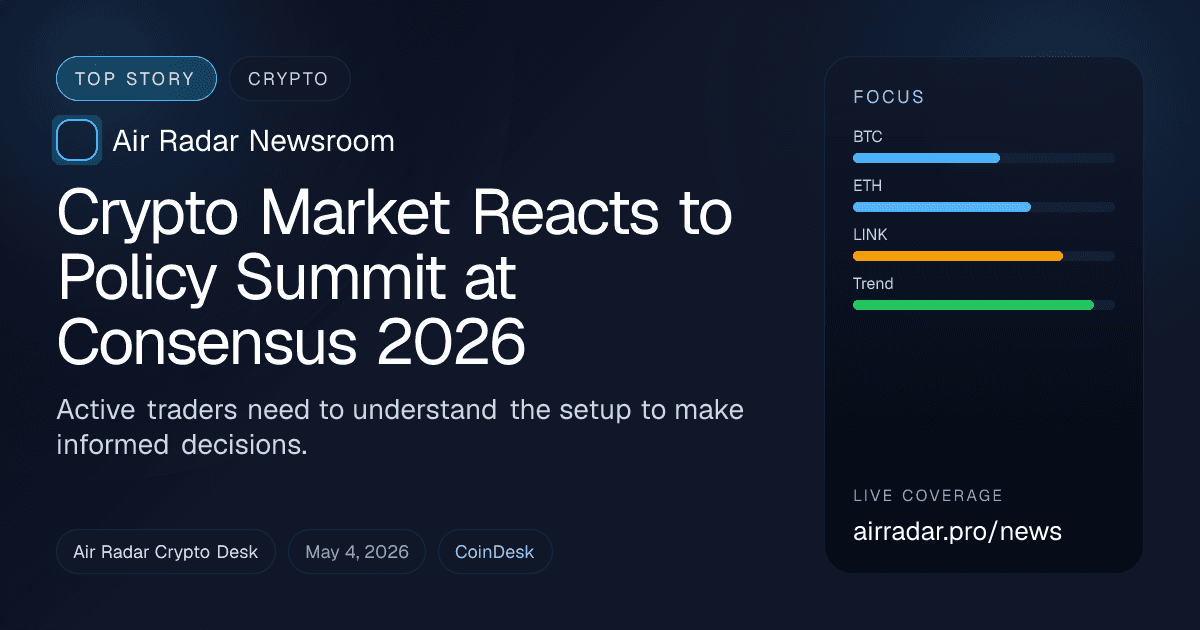 TOP STORY CRYPTO

Air Radar Newsroom

Crypto Market Reacts to Policy Summit at Consensus 2026

Active traders need to understand the setup to make informed decisions.

Air Radar Crypto Desk May 4, 2026 CoinDesk

FOCUS

BTC

ETH

LINK

Trend

LIVE COVERAGE

airradar.pro/news